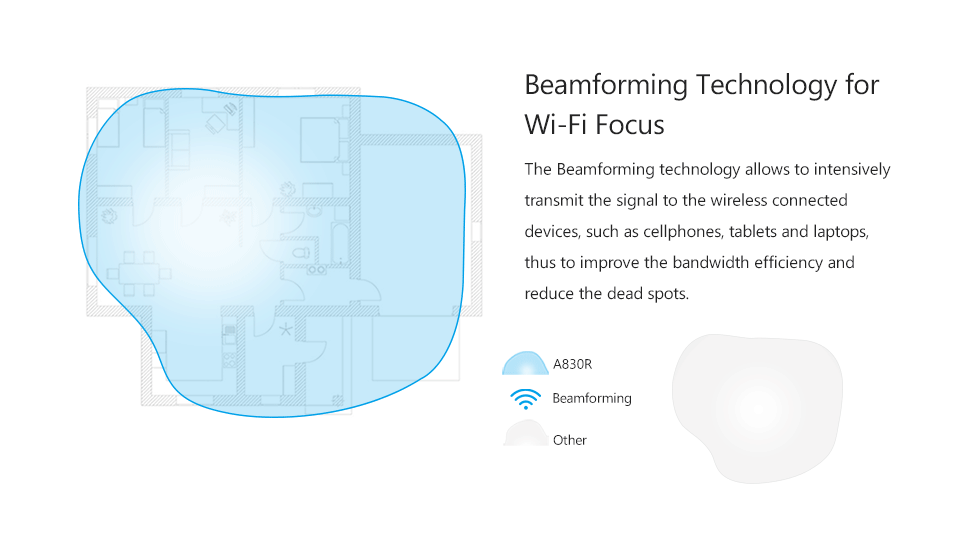 Beamforming Technology for Wi-Fi Focus

The Beamforming technology allows to intensively transmit the signal to the wireless connected devices, such as cellphones, tablets and laptops, thus to improve the bandwidth efficiency and reduce the dead spots.

A830R

Beamforming

Other